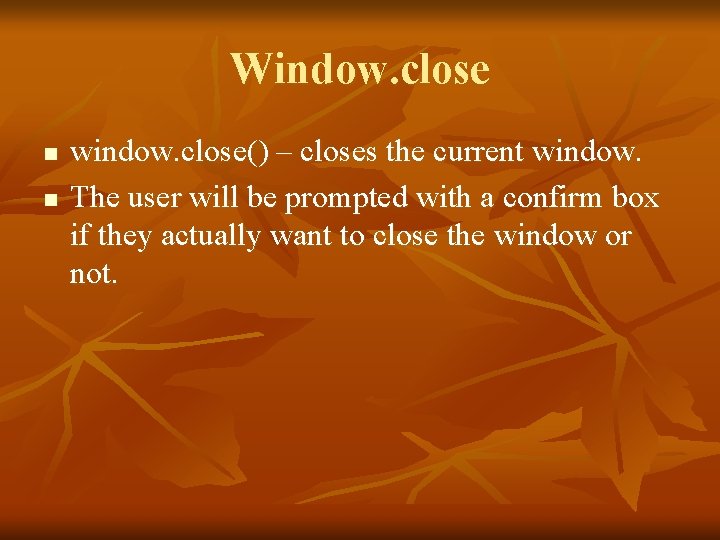 Window.close

- window.close() – closes the current window.
- The user will be prompted with a confirm box if they actually want to close the window or not.